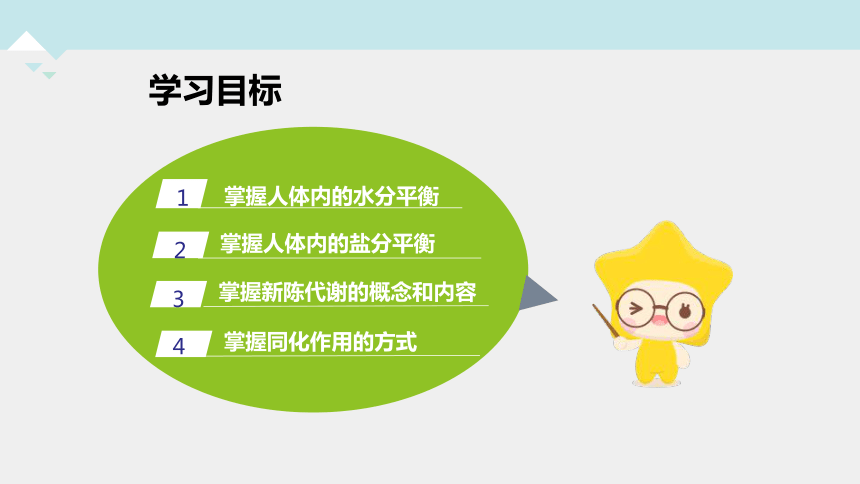 学习目标

1 掌握人体内的水分平衡

2 掌握人体内的盐分平衡

3 掌握新陈代谢的概念和内容

4 掌握同化作用的方式